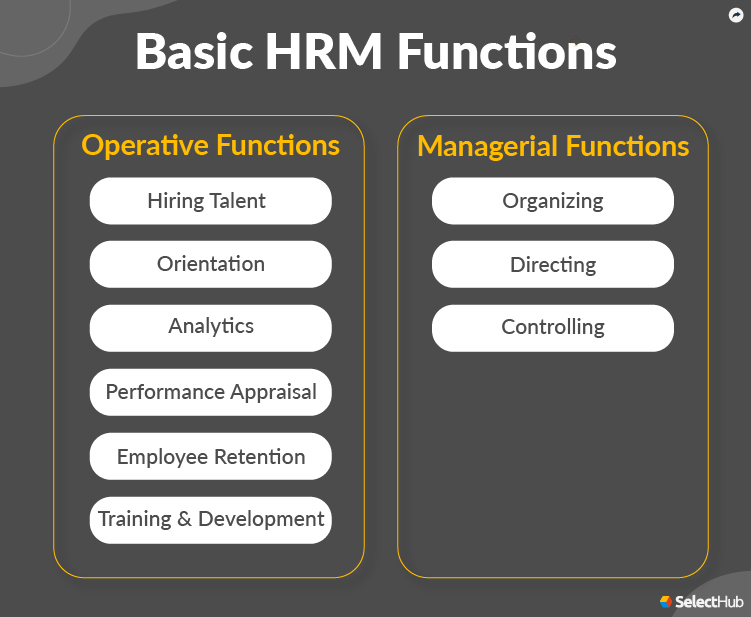 Basic HRM Functions

Operative Functions

Hiring Talent

Orientation

Analytics

Performance Appraisal

Employee Retention

Training & Development

Managerial Functions

Organizing

Directing

Controlling

SelectHub